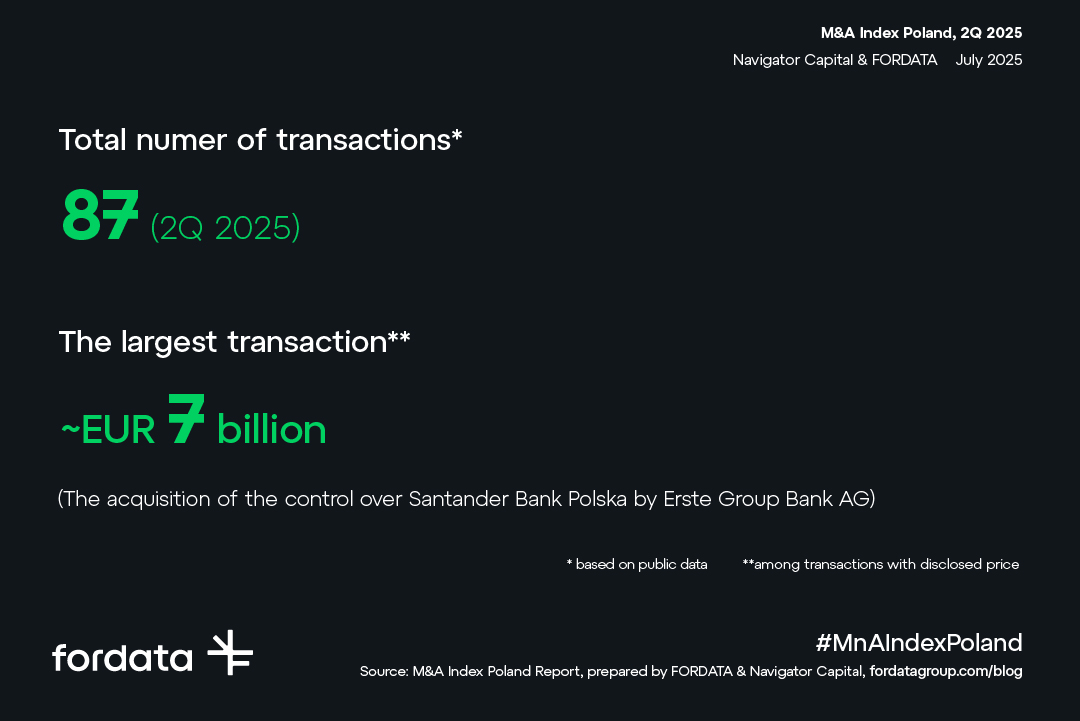 M&A Index Poland, 2Q 2025
Navigator Capital & FORDATA July 2025

Total numer of transactions*

87 (2Q 2025)

The largest transaction**

~EUR 7 billion

(The acquisition of the control over Santander Bank Polska by Erste Group Bank AG)

* based on public data **among transactions with disclosed price

fordata

#MnAIndexPoland
Source: M&A Index Poland Report, prepared by FORDATA & Navigator Capital, fordatagroup.com/blog